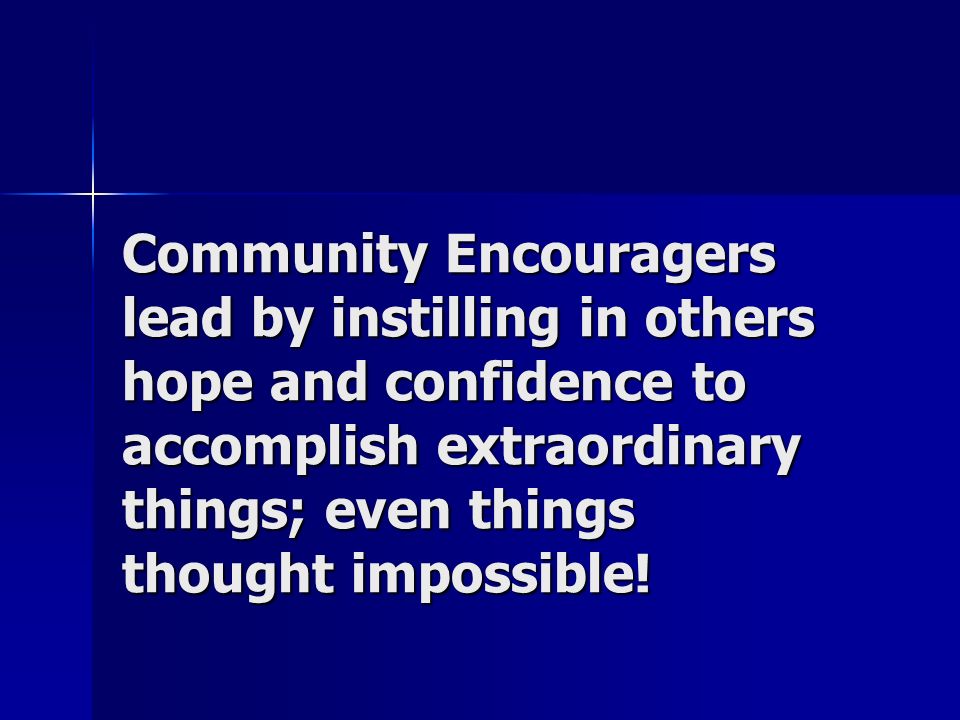 Community Encouragers lead by instilling in others hope and confidence to accomplish extraordinary things; even things thought impossible!